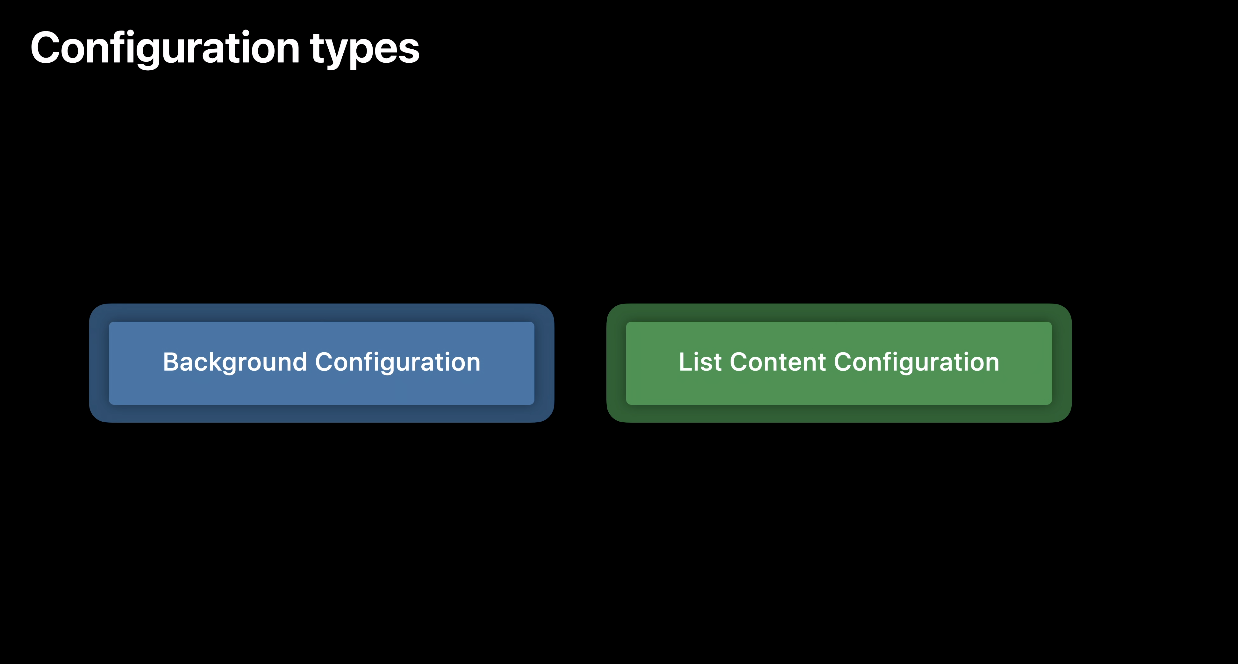 Configuration types

Background Configuration

List Content Configuration